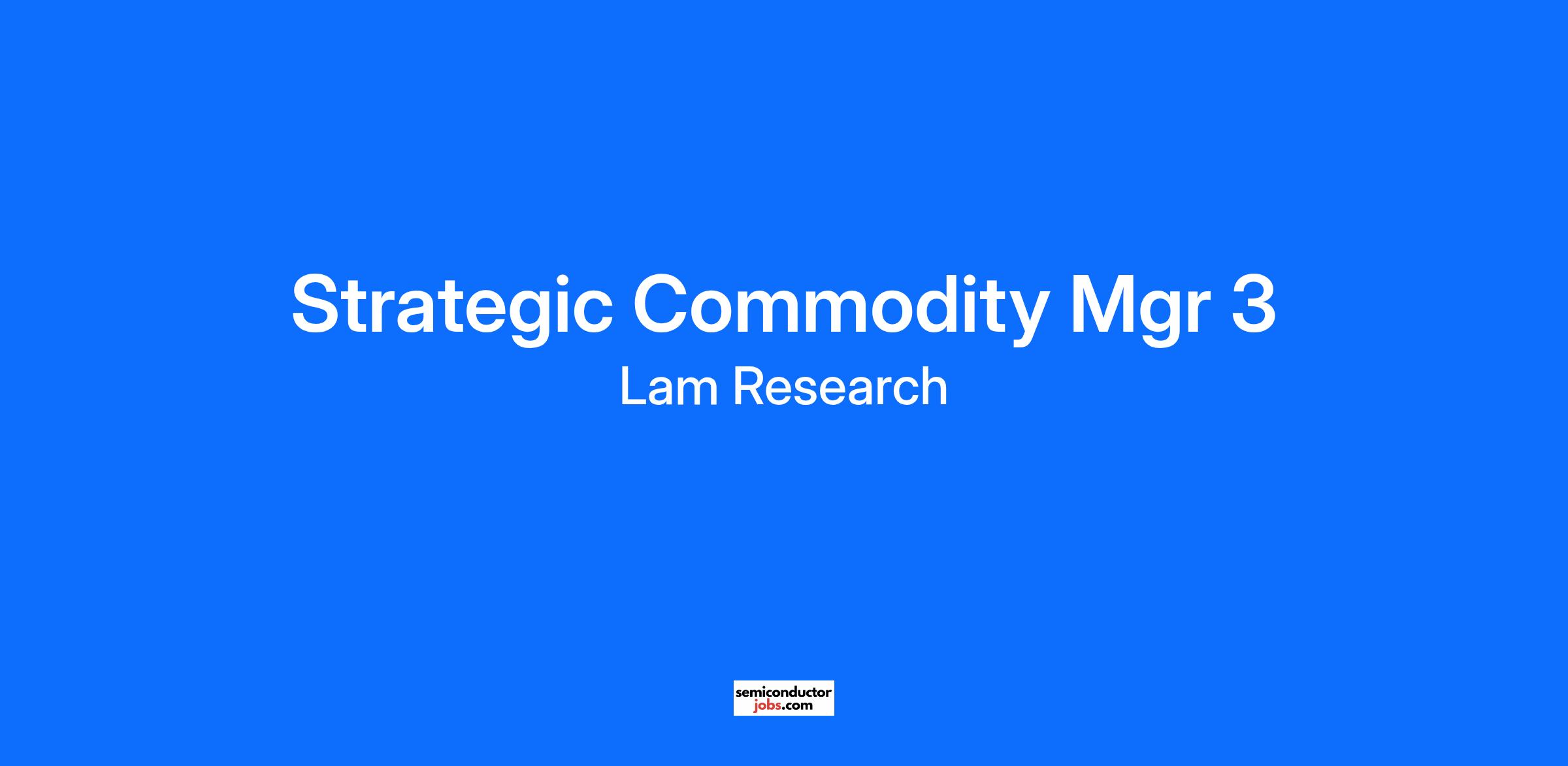 Strategic Commodity Mgr 3
Lam Research

semiconductor
jobs.com